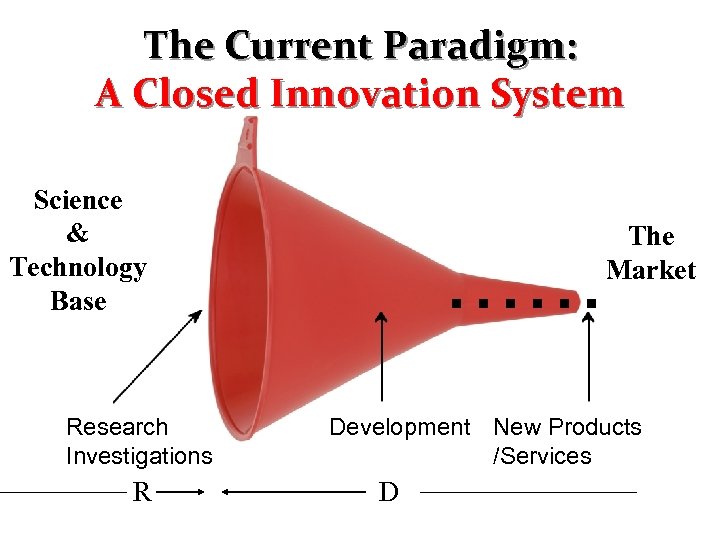 The Current Paradigm:
A Closed Innovation System

Science & Technology Base

The Market

Research Investigations

Development

New Products /Services

R

D